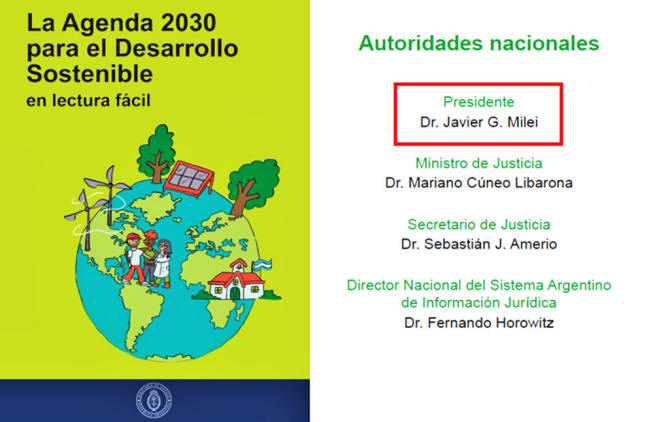 La Agenda 2030 para el Desarrollo Sostenible
en lectura fácil

Autoridades nacionales

Presidente
Dr. Javier G. Milei

Ministro de Justicia
Dr. Mariano Cúneo Libarona

Secretario de Justicia
Dr. Sebastián J. Amerio

Director Nacional del Sistema Argentino de Información Jurídica
Dr. Fernando Horowitz